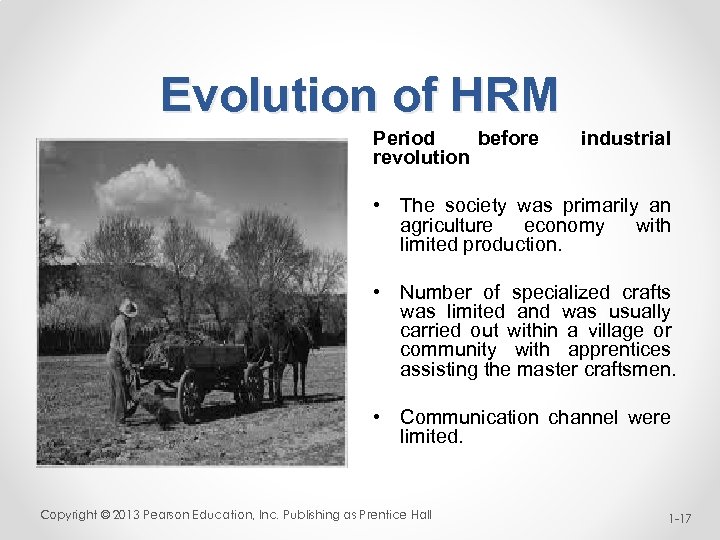 Evolution of HRM

Period before industrial revolution

• The society was primarily an agriculture economy with limited production.

• Number of specialized crafts was limited and was usually carried out within a village or community with apprentices assisting the master craftsmen.

• Communication channel were limited.

Copyright © 2013 Pearson Education, Inc. Publishing as Prentice Hall

1-17